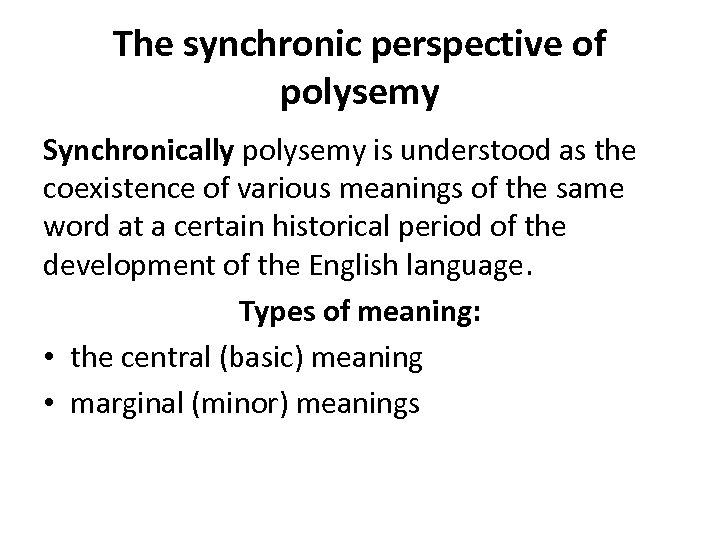 The synchronic perspective of polysemy

Synchronically polysemy is understood as the coexistence of various meanings of the same word at a certain historical period of the development of the English language.

Types of meaning:

• the central (basic) meaning
• marginal (minor) meanings